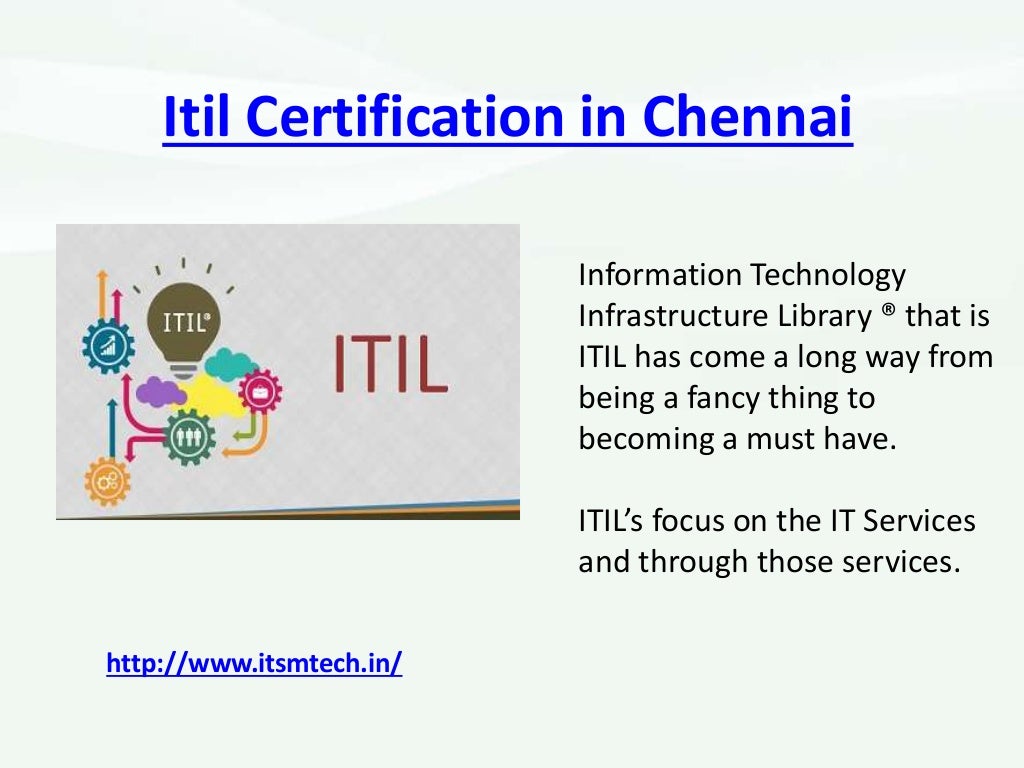 Itil Certification in Chennai

ITIL®

ITIL

Information Technology Infrastructure Library ® that is ITIL has come a long way from being a fancy thing to becoming a must have.

ITIL's focus on the IT Services and through those services.

http://www.itsmtech.in/